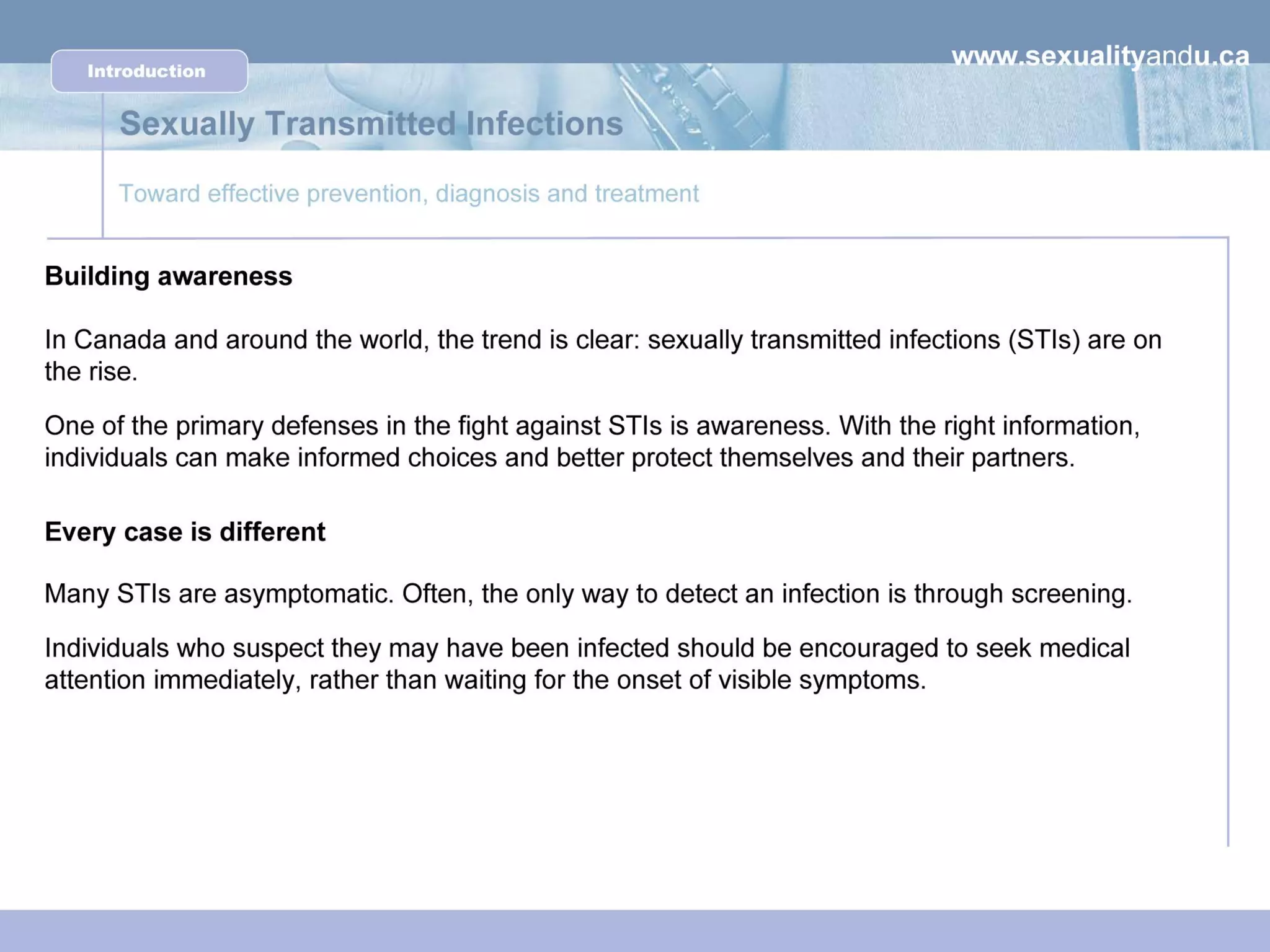 Introduction

www.sexualityandu.ca

Sexually Transmitted Infections

Toward effective prevention, diagnosis and treatment

Building awareness

In Canada and around the world, the trend is clear: sexually transmitted infections (STIs) are on the rise.

One of the primary defenses in the fight against STIs is awareness. With the right information, individuals can make informed choices and better protect themselves and their partners.

Every case is different

Many STIs are asymptomatic. Often, the only way to detect an infection is through screening.

Individuals who suspect they may have been infected should be encouraged to seek medical attention immediately, rather than waiting for the onset of visible symptoms.